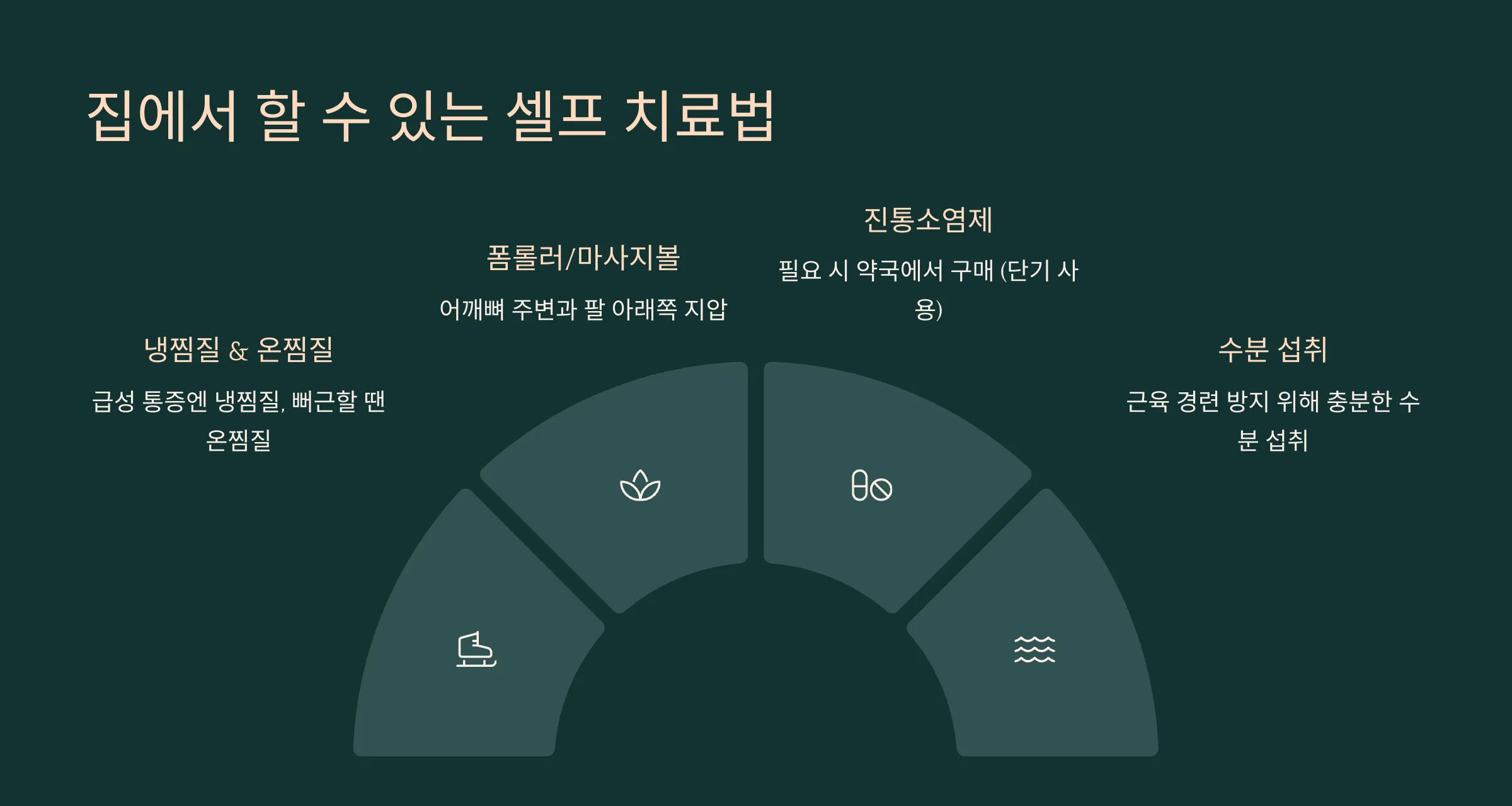 집에서 할 수 있는 셀프 치료법

냉찜질 & 온찜질

급성 통증엔 냉찜질, 뻐근할 땐 온찜질

폼롤러/마사지볼

어깨뼈 주변과 팔 아래쪽 지압

진통소염제

필요 시 약국에서 구매 (단기 사용)

수분 섭취

근육 경련 방지 위해 충분한 수분 섭취